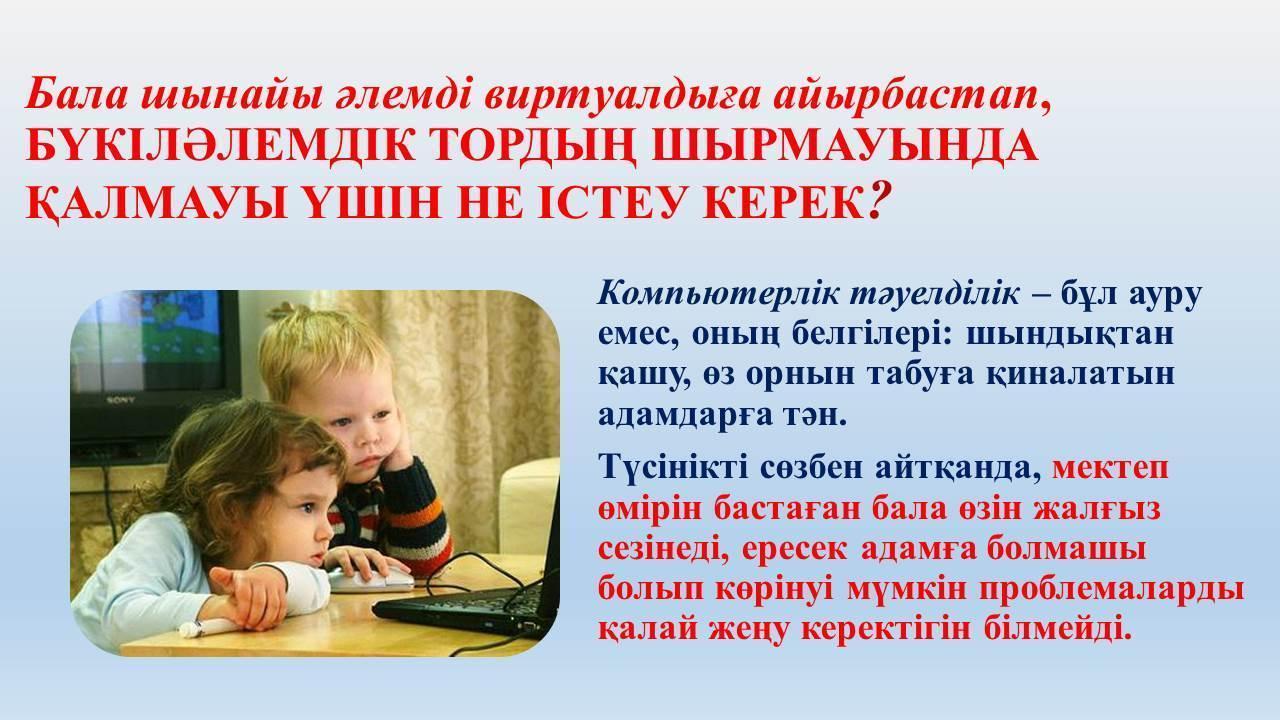 Бала шынайы әлемді виртуалдыға айырбастап, БҮКІЛӘЛЕМДІК ТОРДЫҢ ШЫРМАУЫНДА ҚАЛМАУЫ ҮШІН НЕ ІСТЕУ КЕРЕК?

SONY

Компьютерлік тәуелділік – бұл ауру емес, оның белгілері: шындықтан қашу, өз орнын табуға қиналатын адамдарға тән.

Түсінікті сөзбен айтқанда, мектеп өмірін бастаған бала өзін жалғыз сезінеді, ересек адамға болмашы болып көрінуі мүмкін проблемаларды қалай жеңу керектігін білмейді.